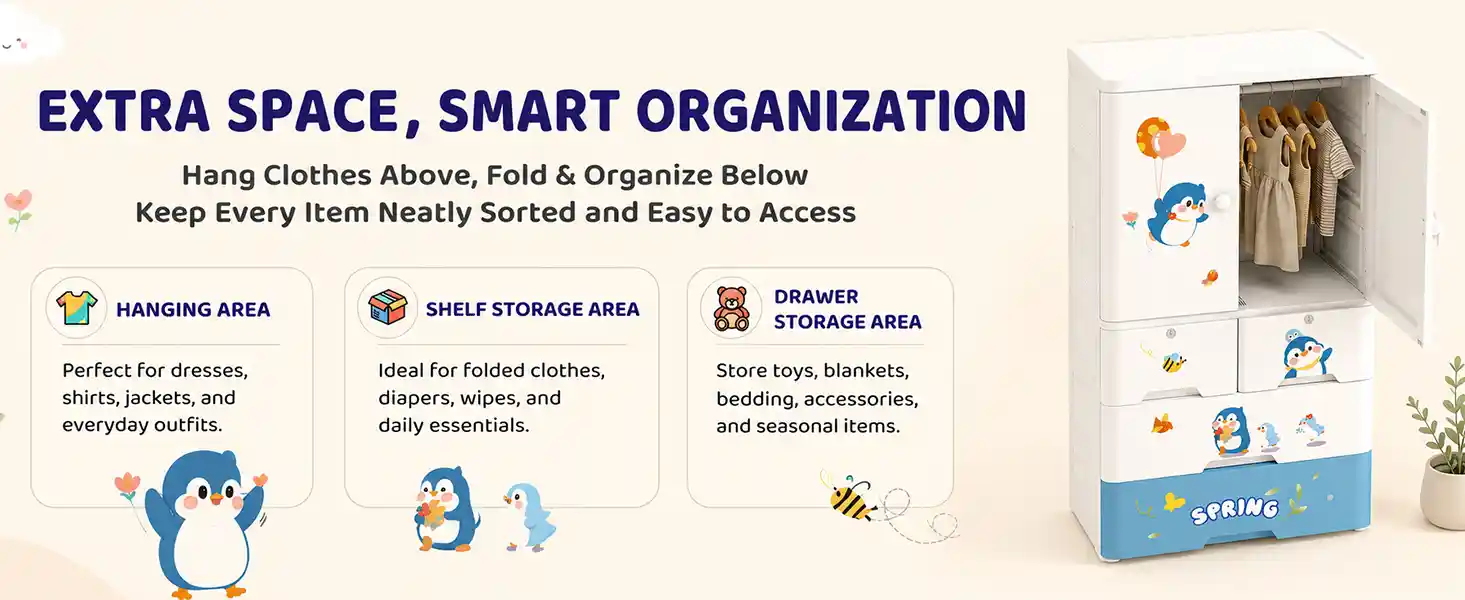 EXTRA SPACE, SMART ORGANIZATION

Hang Clothes Above, Fold & Organize Below
Keep Every Item Neatly Sorted and Easy to Access

HANGING AREA

Perfect for dresses, shirts, jackets, and everyday outfits.

SHELF STORAGE AREA

Ideal for folded clothes, diapers, wipes, and daily essentials.

DRAWER
STORAGE AREA

Store toys, blankets, bedding, accessories, and seasonal items.

SPRING